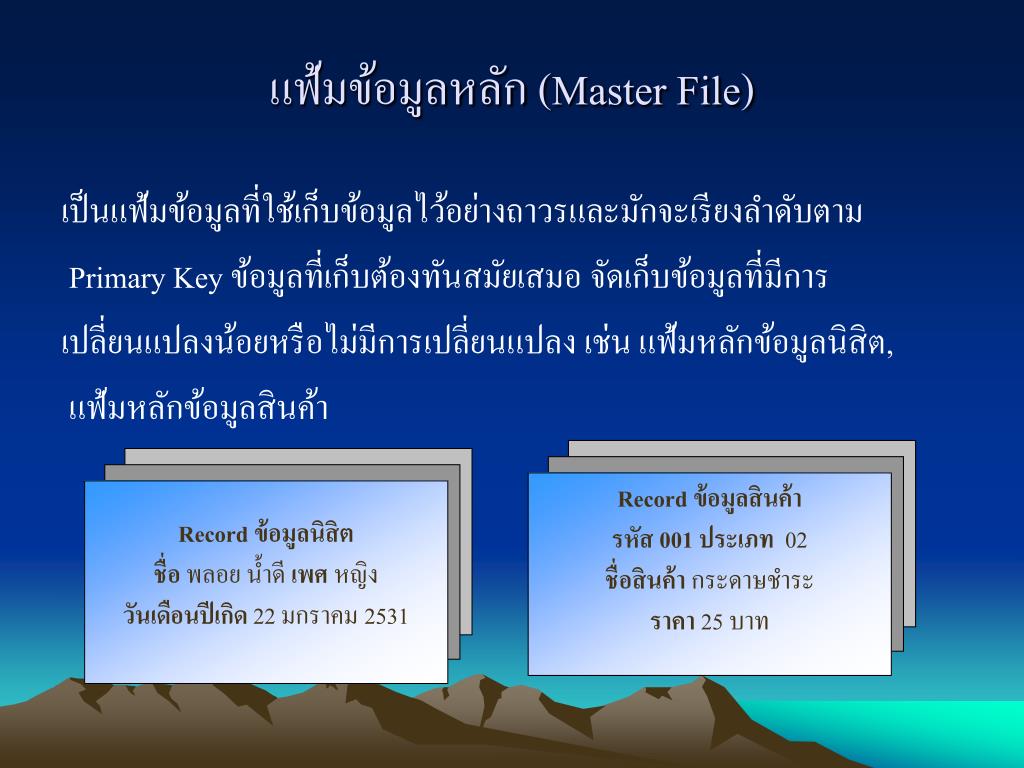 แฟ้มข้อมูลหลัก (Master File)

เป็นแฟ้มข้อมูลที่ใช้เก็บข้อมูลไว้อย่างถาวรและมักจะเรียงลำดับตาม Primary Key ข้อมูลที่เก็บต้องทันสมัยเสมอ จัดเก็บข้อมูลที่มีการเปลี่ยนแปลงน้อยหรือไม่มีการเปลี่ยนแปลง เช่น แฟ้มหลักข้อมูลนิสิต, แฟ้มหลักข้อมูลสินค้า

Record ข้อมูลนิสิต
ชื่อ พลอย น้ำดี เพศ หญิง
วันเดือนปีเกิด 22 มกราคม 2531

Record ข้อมูลสินค้า
รหัส 001 ประเภท 02
ชื่อสินค้า กระดาษชำระ
ราคา 25 บาท